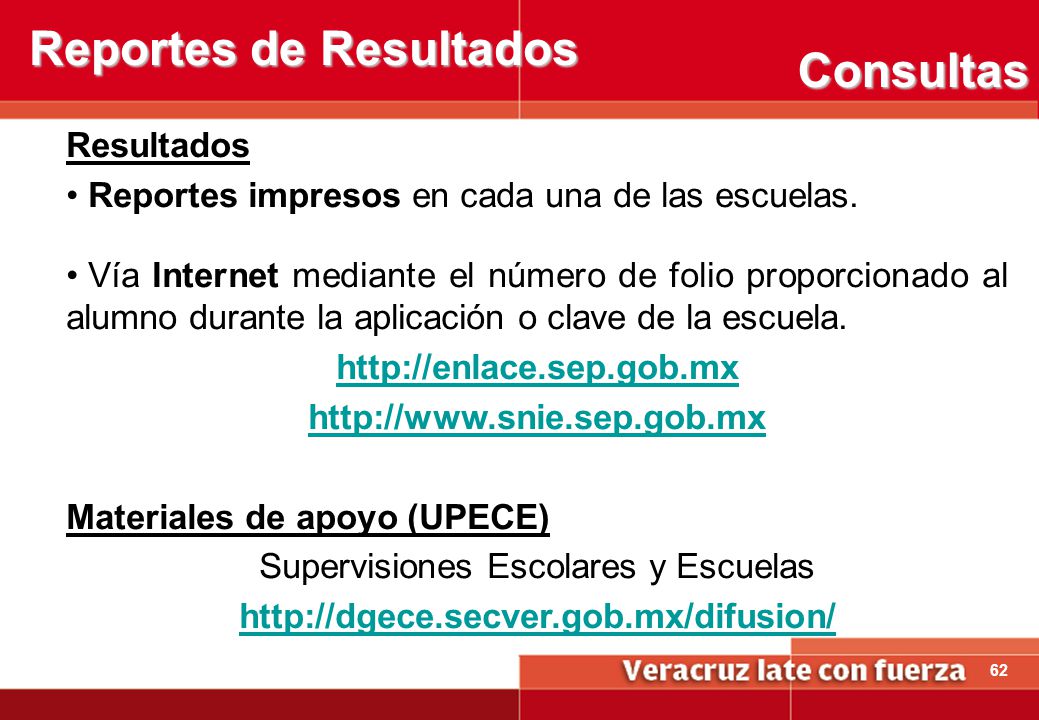 Reportes de Resultados

Consultas

Resultados

• Reportes impresos en cada una de las escuelas.

• Vía Internet mediante el número de folio proporcionado al alumno durante la aplicación o clave de la escuela.

http://enlace.sep.gob.mx

http://www.snie.sep.gob.mx

Materiales de apoyo (UPECE)

Supervisiones Escolares y Escuelas

http://dgece.secver.gob.mx/difusion/

Veracruz late con fuerza

62